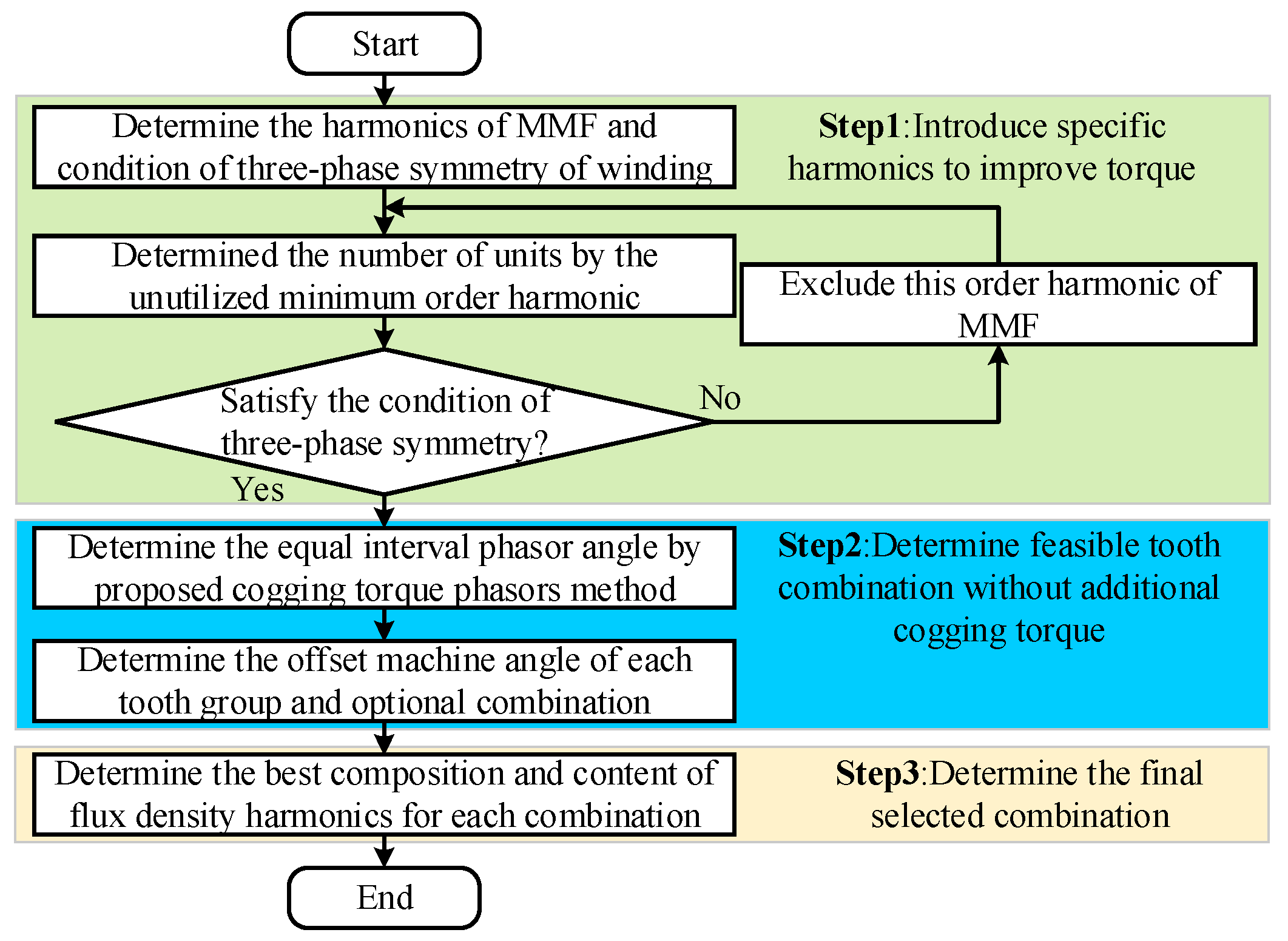 Start

Determine the harmonics of MMF and condition of three-phase symmetry of winding

Step1:Introduce specific harmonics to improve torque

Determined the number of units by the unutilized minimum order harmonic

Exclude this order harmonic of MMF

Satisfy the condition of three-phase symmetry?

No

Yes

Determine the equal interval phasor angle by proposed cogging torque phasors method

Step2:Determine feasible tooth combination without additional cogging torque

Determine the offset machine angle of each tooth group and optional combination

Determine the best composition and content of flux density harmonics for each combination

Step3:Determine the final selected combination

End